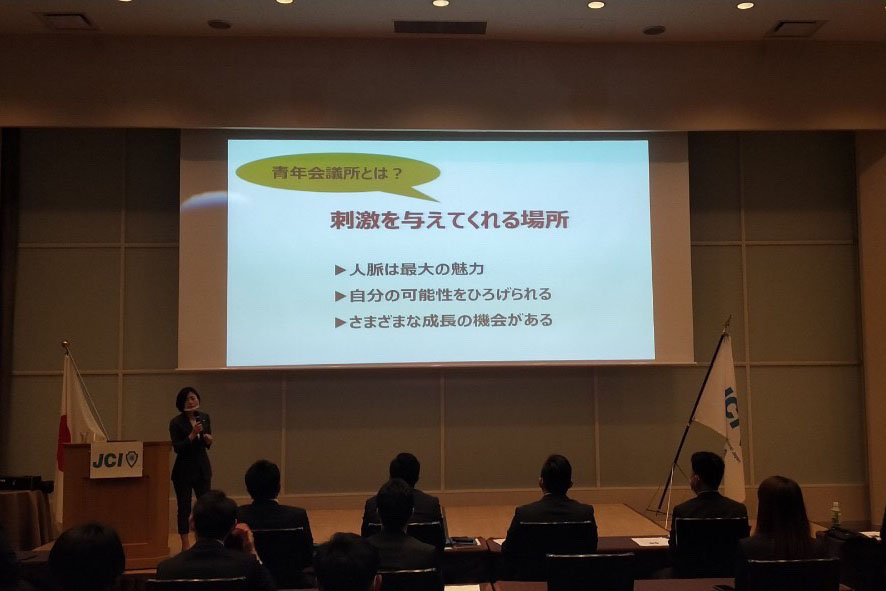 青年会議所とは？

刺激を与えてくれる場所

▶人脈は最大の魅力
▶自分の可能性をひろげられる
▶さまざまな成長の機会がある

JCI

JCI